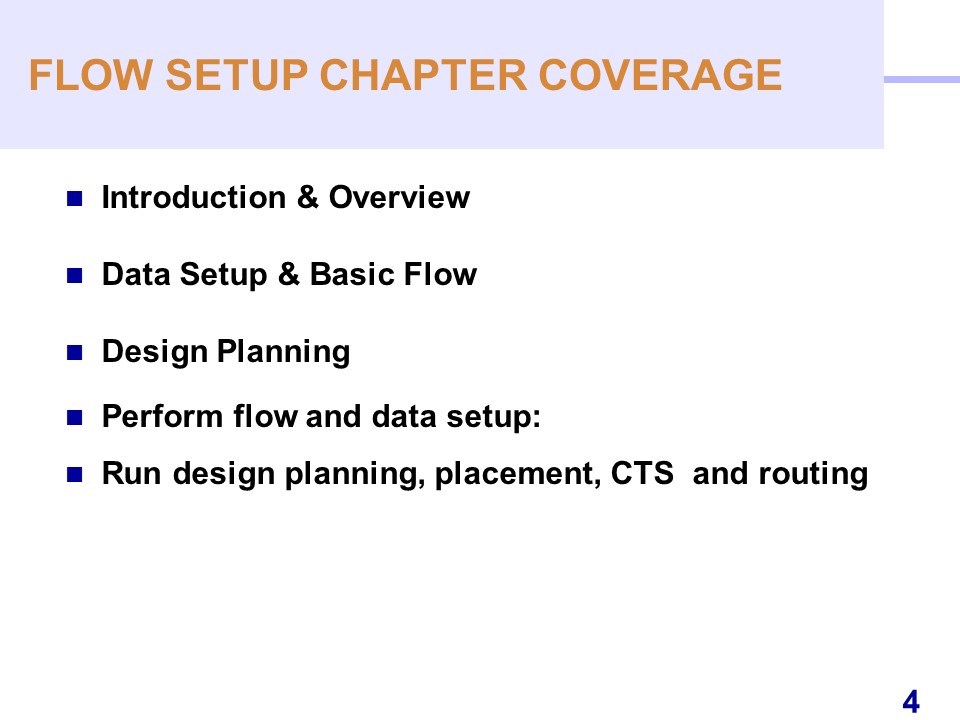 FLOW SETUP CHAPTER COVERAGE

- Introduction & Overview
- Data Setup & Basic Flow
- Design Planning
- Perform flow and data setup:
- Run design planning, placement, CTS and routing

4